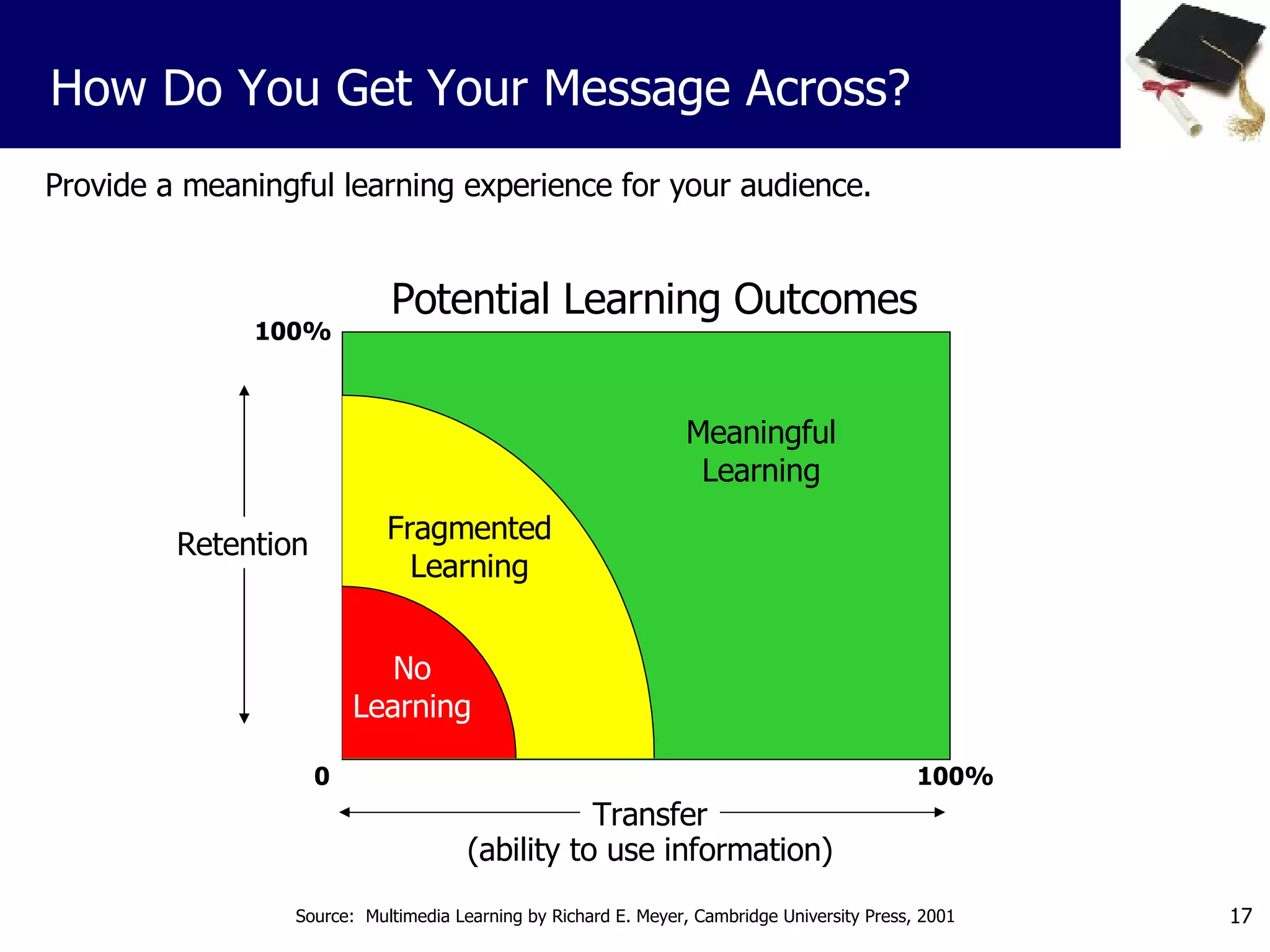 How Do You Get Your Message Across?

Provide a meaningful learning experience for your audience.

Potential Learning Outcomes

100%

Retention

Meaningful Learning

Fragmented Learning

No Learning

0

100%

Transfer
(ability to use information)

Source: Multimedia Learning by Richard E. Meyer, Cambridge University Press, 2001

17